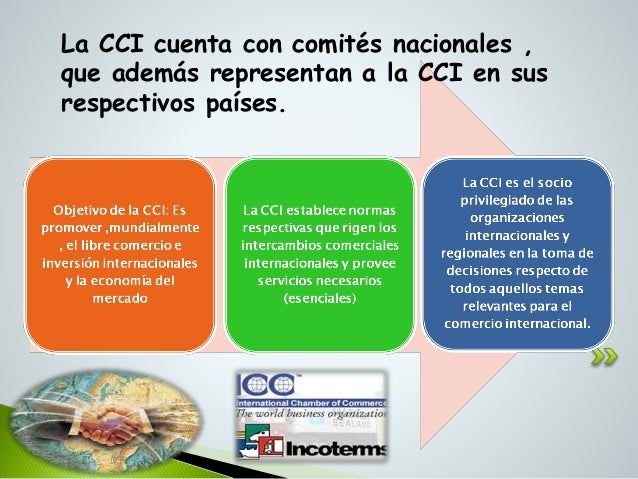 La CCI cuenta con comités nacionales , que además representan a la CCI en sus respectivos países.

Objetivo de la CCI: Es promover ,mundialmente , el libre comercio e inversión internacionales y la economía del mercado

La CCI establece normas respectivas que rigen los intercambios comerciales internacionales y provee servicios necesarios (esenciales)

La CCI es el socio privilegiado de las organizaciones internacionales y regionales en la toma de decisiones respecto de todos aquellos temas relevantes para el comercio internacional.

ICC
International Chamber of Commerce
The world business organization
SEALAND
Incoterms